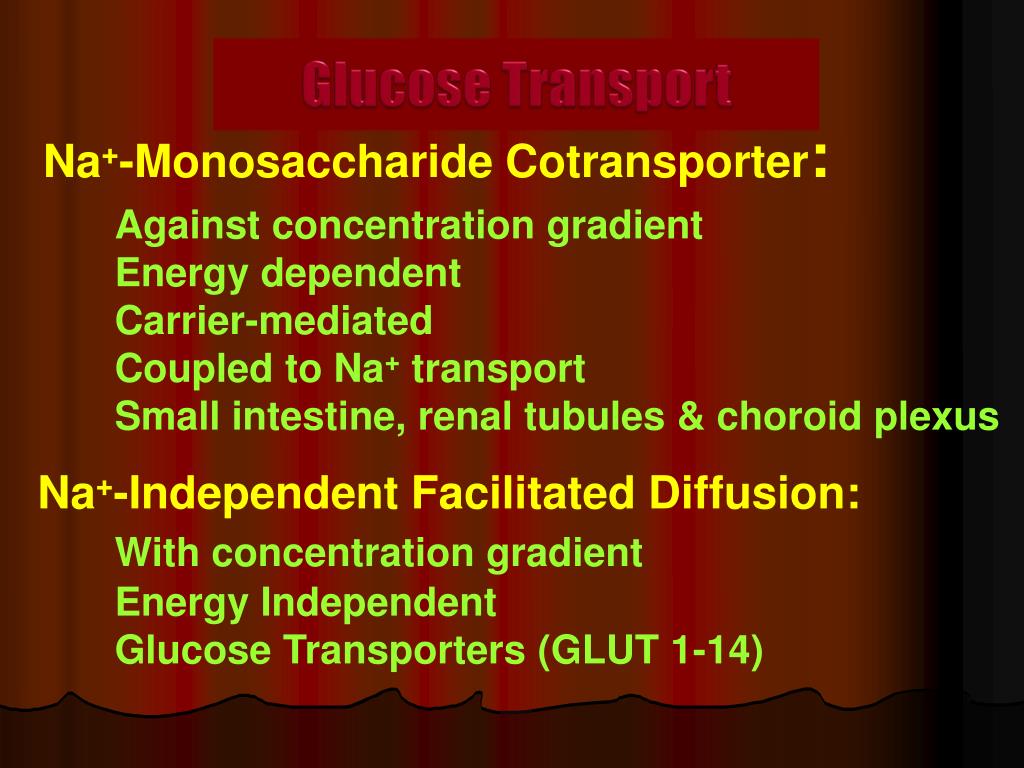 Glucose Transport

$Na^+$-Monosaccharide Cotransporter:

Against concentration gradient
Energy dependent
Carrier-mediated
Coupled to $Na^+$ transport
Small intestine, renal tubules & choroid plexus

$Na^+$-Independent Facilitated Diffusion:

With concentration gradient
Energy Independent
Glucose Transporters (GLUT 1-14)